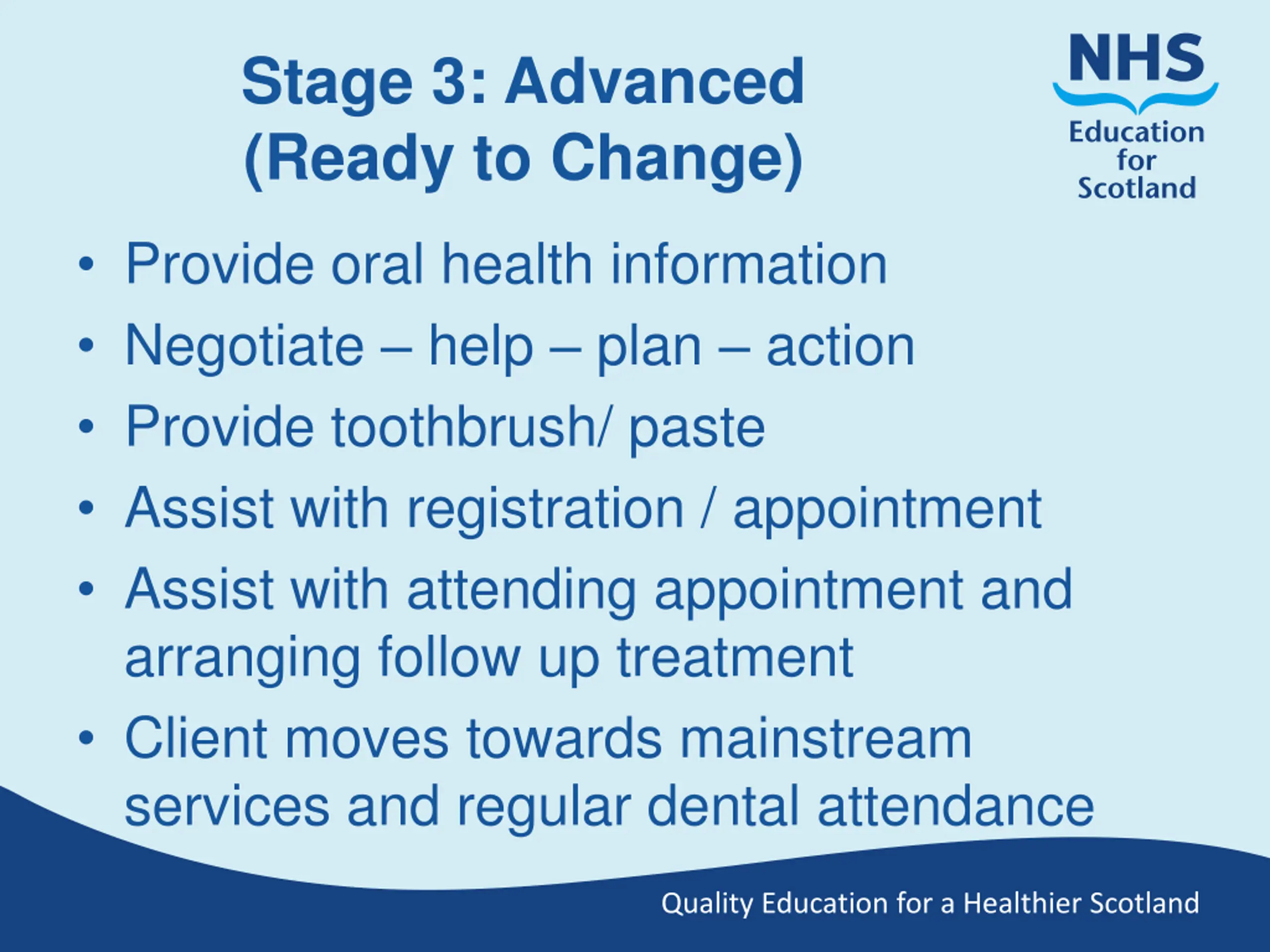 Stage 3: Advanced (Ready to Change)

NHS
Education for Scotland

• Provide oral health information
• Negotiate – help – plan – action
• Provide toothbrush/ paste
• Assist with registration / appointment
• Assist with attending appointment and arranging follow up treatment
• Client moves towards mainstream services and regular dental attendance

Quality Education for a Healthier Scotland